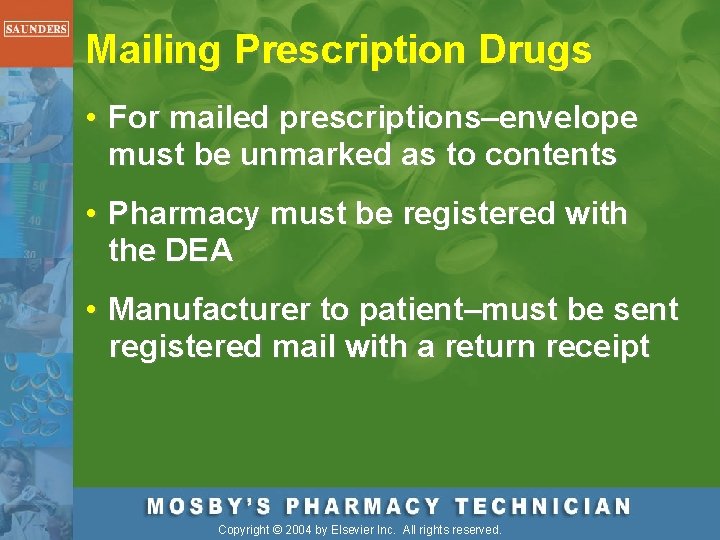 SAUNDERS

Mailing Prescription Drugs

• For mailed prescriptions–envelope must be unmarked as to contents

• Pharmacy must be registered with the DEA

• Manufacturer to patient–must be sent registered mail with a return receipt

MOSBY'S PHARMACY TECHNICIAN

Copyright © 2004 by Elsevier Inc. All rights reserved.